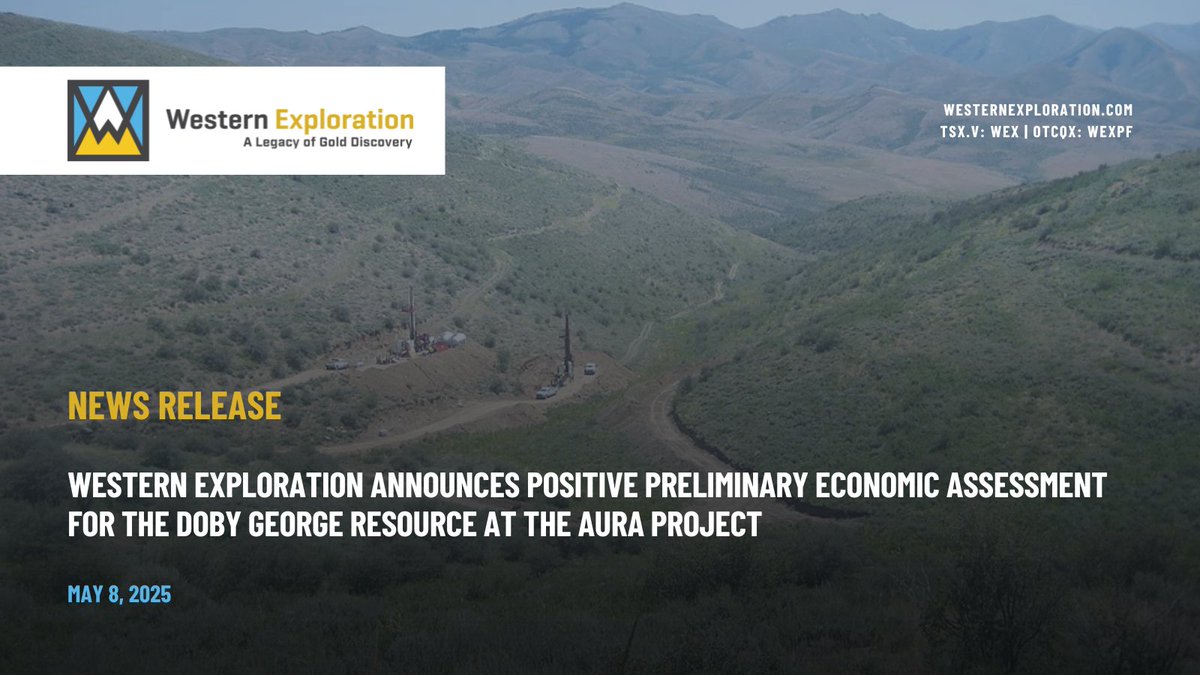 Western Exploration
A Legacy of Gold Discovery

WESTERNEXPLORATION.COM
TSX.V: WEX | OTCQX: WEXPF

NEWS RELEASE

WESTERN EXPLORATION ANNOUNCES POSITIVE PRELIMINARY ECONOMIC ASSESSMENT FOR THE DOBY GEORGE RESOURCE AT THE AURA PROJECT

MAY 8, 2025